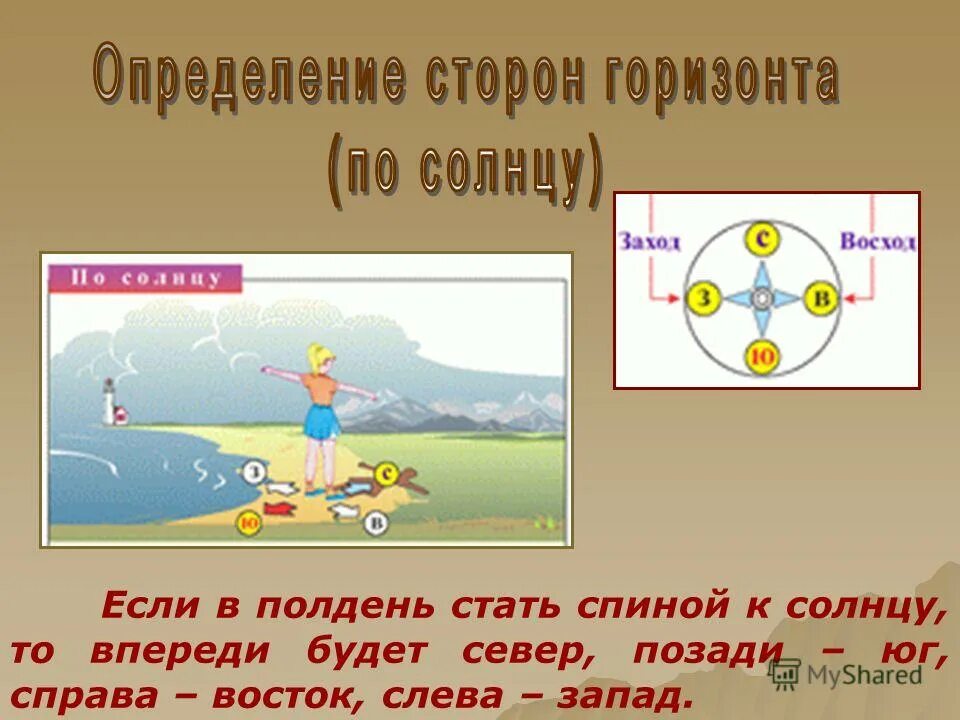 Определение сторон горизонта (по солнцу)

По солнцу

З
С
Ю
В

Заход
Восход
С
З
В
Ю

Если в полдень стать спиной к солнцу, то впереди будет север, позади – юг, справа – восток, слева – запад.

MyShared